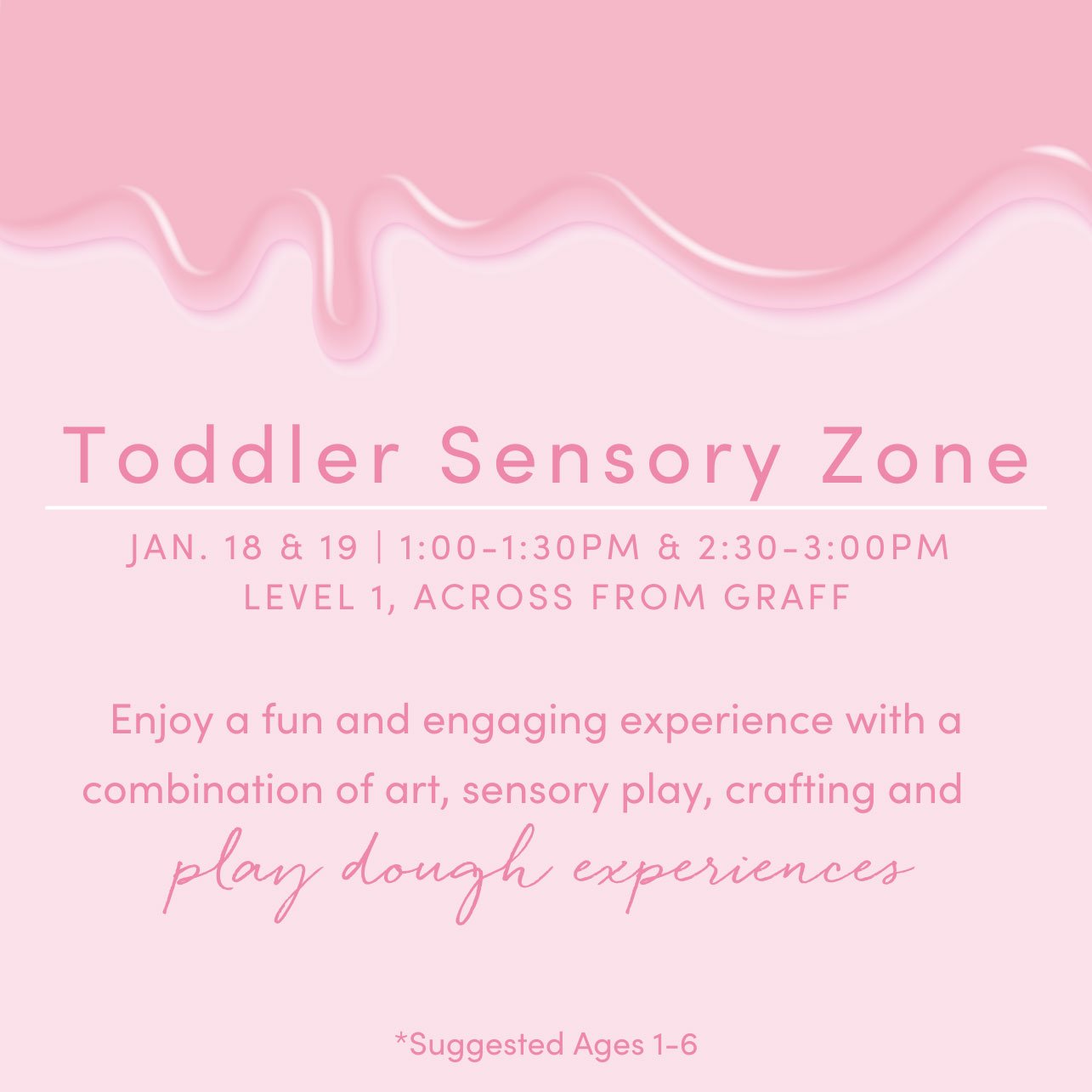 Toddler Sensory Zone

JAN. 18 & 19 | 1:00-1:30PM & 2:30-3:00PM
LEVEL 1, ACROSS FROM GRAFF

Enjoy a fun and engaging experience with a combination of art, sensory play, crafting and play dough experiences

*Suggested Ages 1-6